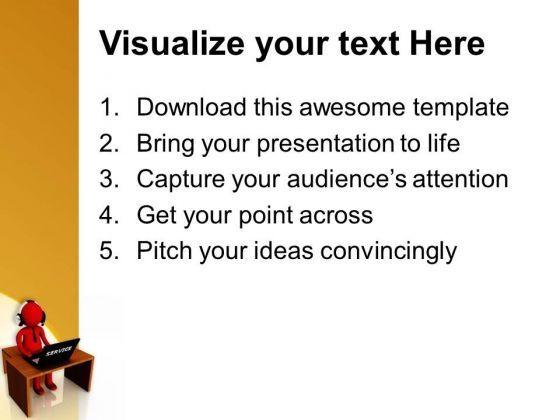 Visualize your text Here

1. Download this awesome template
2. Bring your presentation to life
3. Capture your audience's attention
4. Get your point across
5. Pitch your ideas convincingly

SERVICE